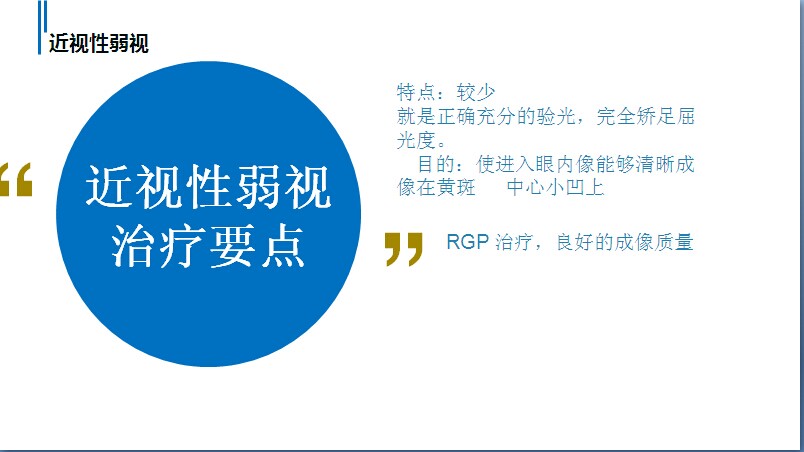 近视性弱视

“

近视性弱视
治疗要点

特点：较少
就是正确充分的验光，完全矫足屈光度。
目的：使进入眼内像能够清晰成像在黄斑 中心小凹上

”

RGP 治疗，良好的成像质量